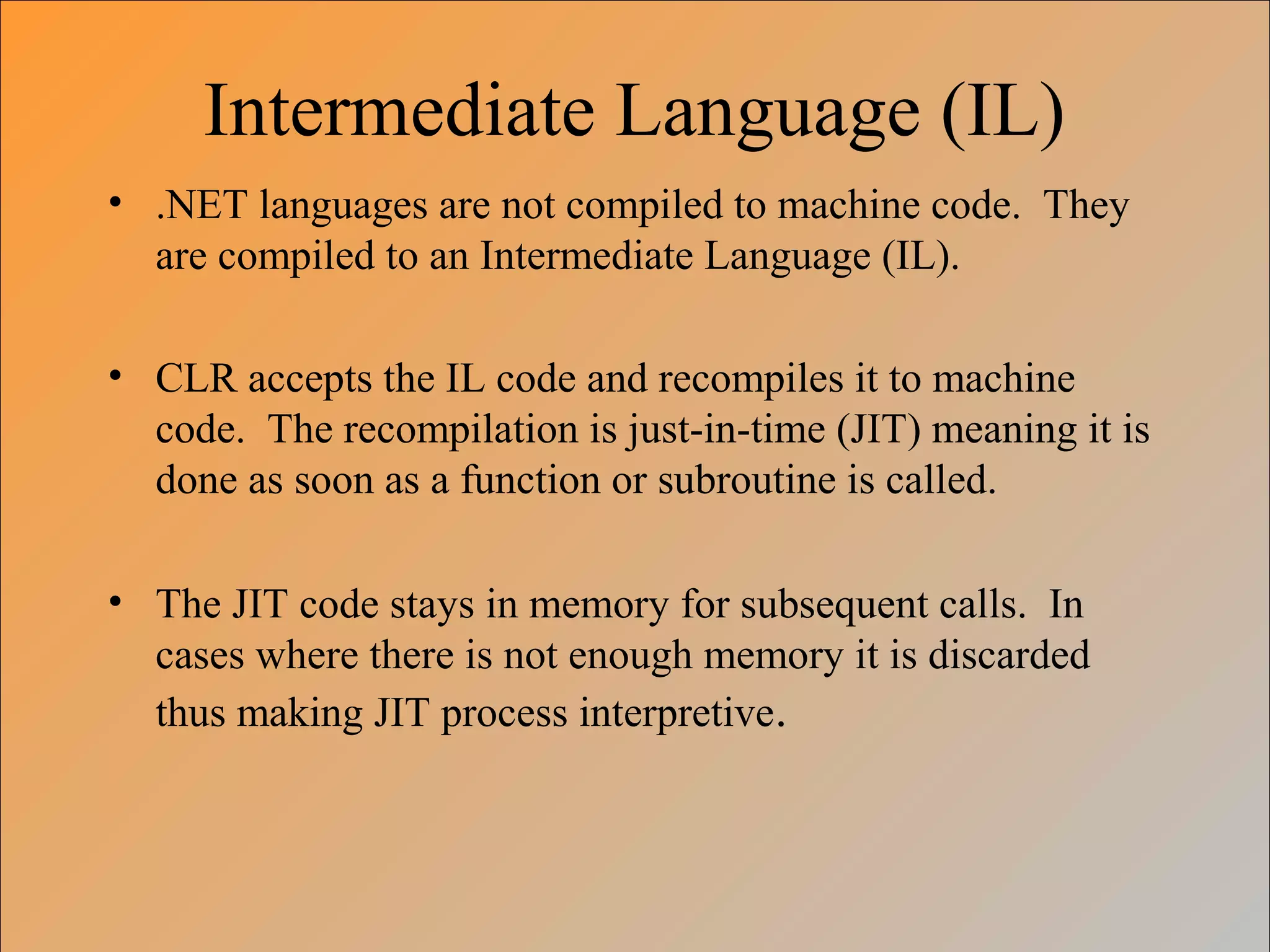 Intermediate Language (IL)

• .NET languages are not compiled to machine code. They are compiled to an Intermediate Language (IL).

• CLR accepts the IL code and recompiles it to machine code. The recompilation is just-in-time (JIT) meaning it is done as soon as a function or subroutine is called.

• The JIT code stays in memory for subsequent calls. In cases where there is not enough memory it is discarded thus making JIT process interpretive.